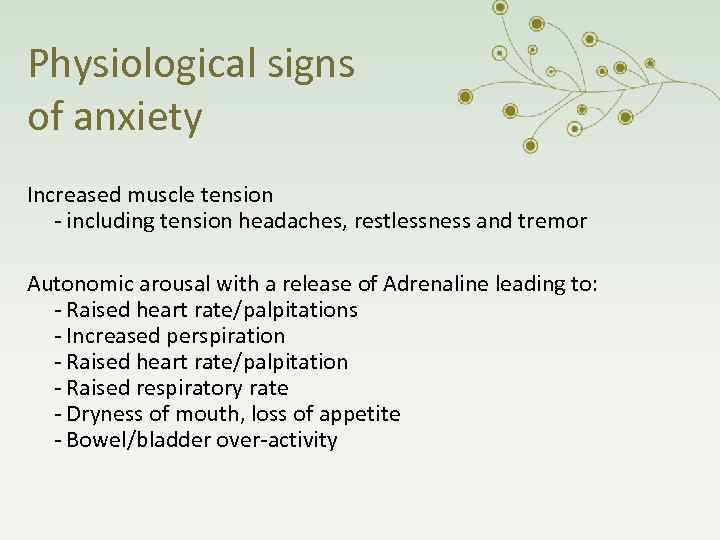 Physiological signs of anxiety

Increased muscle tension
- including tension headaches, restlessness and tremor

Autonomic arousal with a release of Adrenaline leading to:
- Raised heart rate/palpitations
- Increased perspiration
- Raised heart rate/palpitation
- Raised respiratory rate
- Dryness of mouth, loss of appetite
- Bowel/bladder over-activity